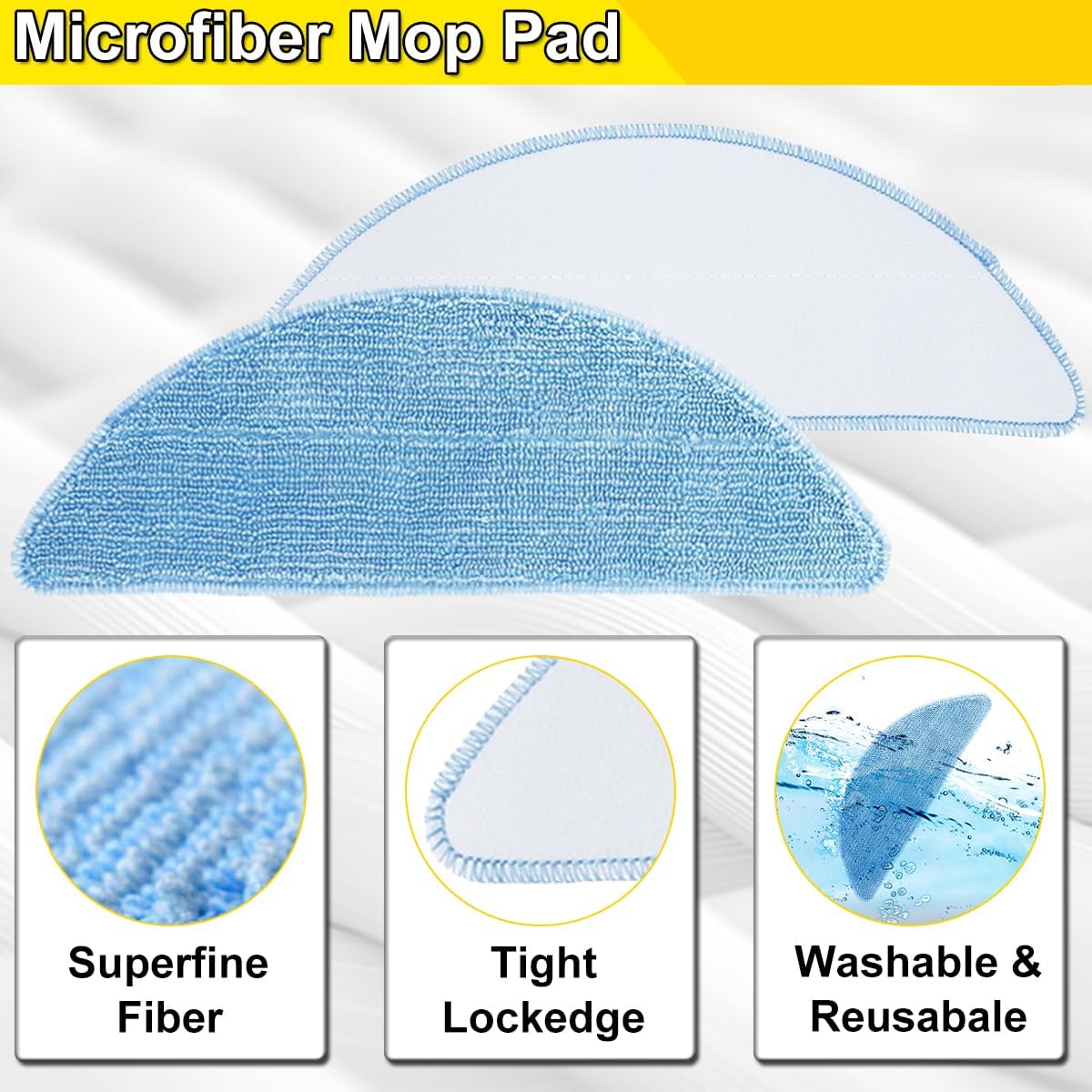 Microfiber Mop Pad

Superfine Fiber

Tight Lockedge

Washable & Reusabale